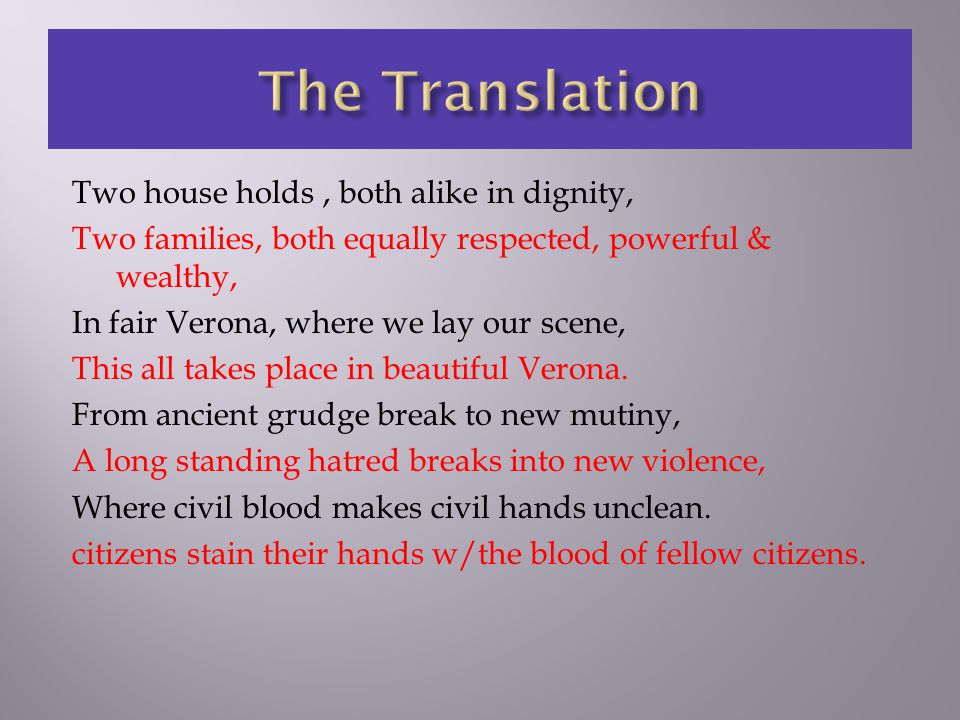 The Translation

Two house holds , both alike in dignity,

Two families, both equally respected, powerful & wealthy,

In fair Verona, where we lay our scene,

This all takes place in beautiful Verona.

From ancient grudge break to new mutiny,

A long standing hatred breaks into new violence,

Where civil blood makes civil hands unclean.

citizens stain their hands w/the blood of fellow citizens.